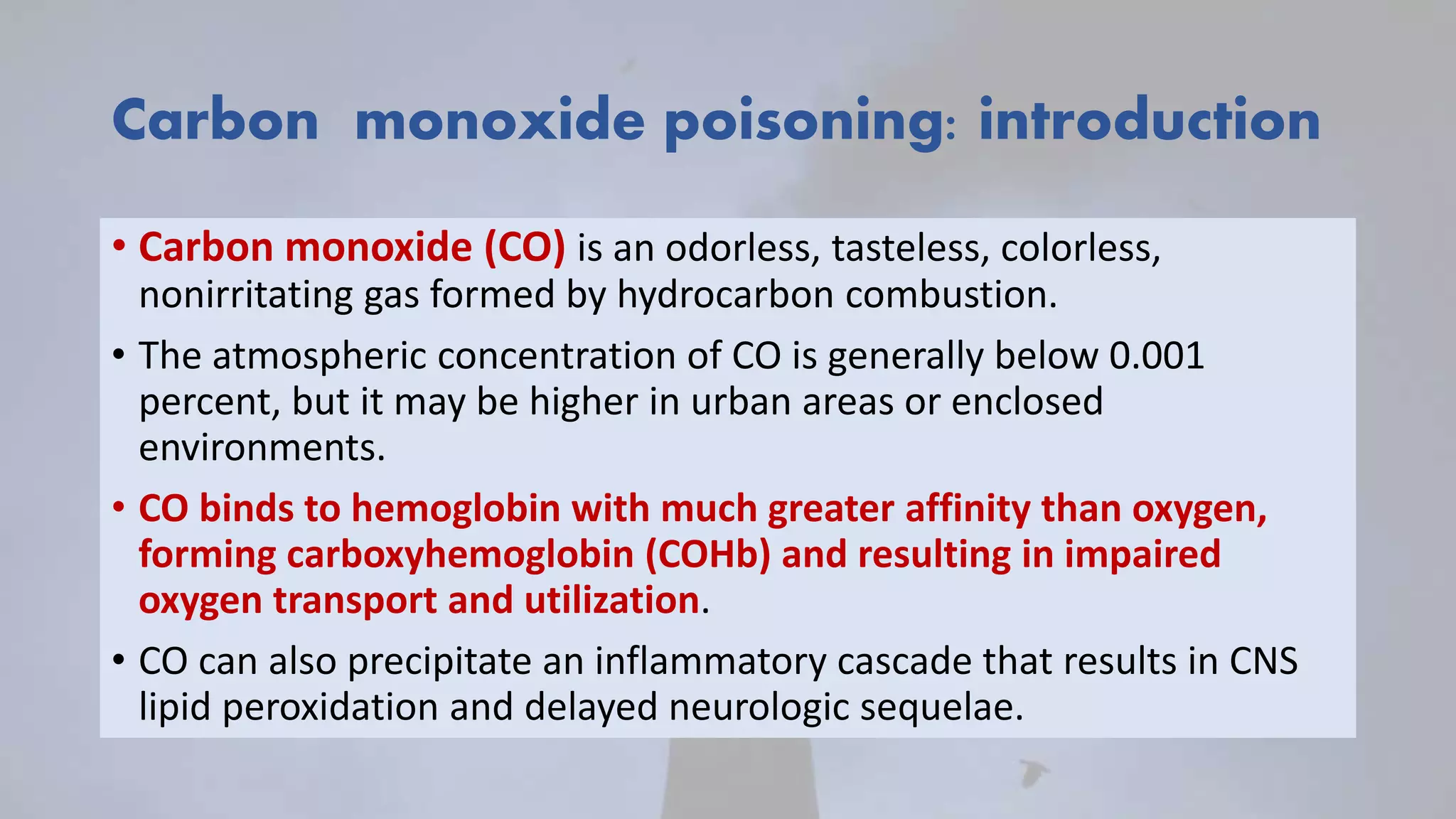 Carbon monoxide poisoning: introduction

• Carbon monoxide (CO) is an odorless, tasteless, colorless, nonirritating gas formed by hydrocarbon combustion.

• The atmospheric concentration of CO is generally below 0.001 percent, but it may be higher in urban areas or enclosed environments.

• CO binds to hemoglobin with much greater affinity than oxygen, forming carboxyhemoglobin (COHb) and resulting in impaired oxygen transport and utilization.

• CO can also precipitate an inflammatory cascade that results in CNS lipid peroxidation and delayed neurologic sequelae.